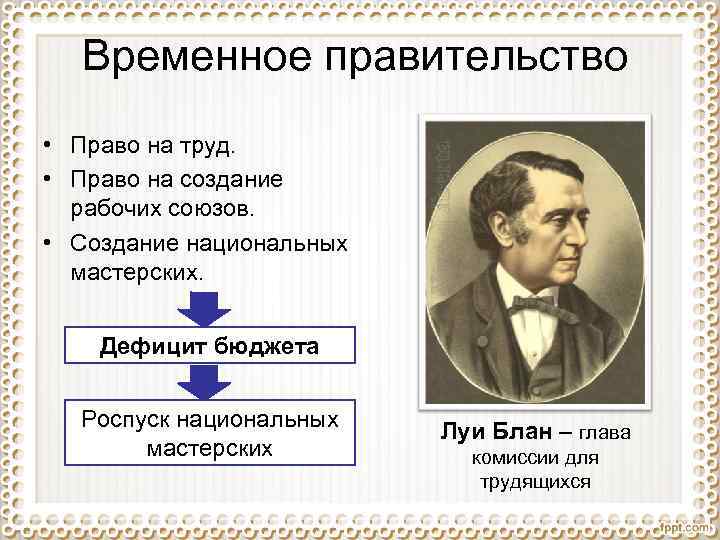 Временное правительство

• Право на труд.
• Право на создание рабочих союзов.
• Создание национальных мастерских.

Дефицит бюджета

Роспуск национальных мастерских

Луи Блан – глава комиссии для трудящихся

fppt.com